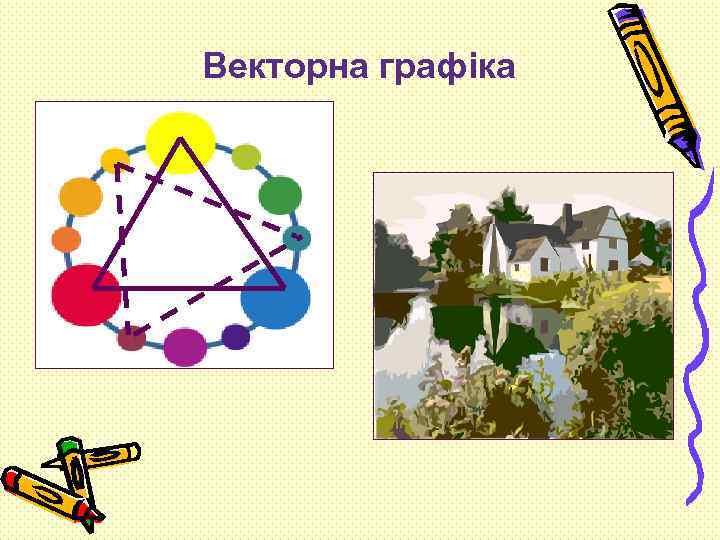 Векторна графіка